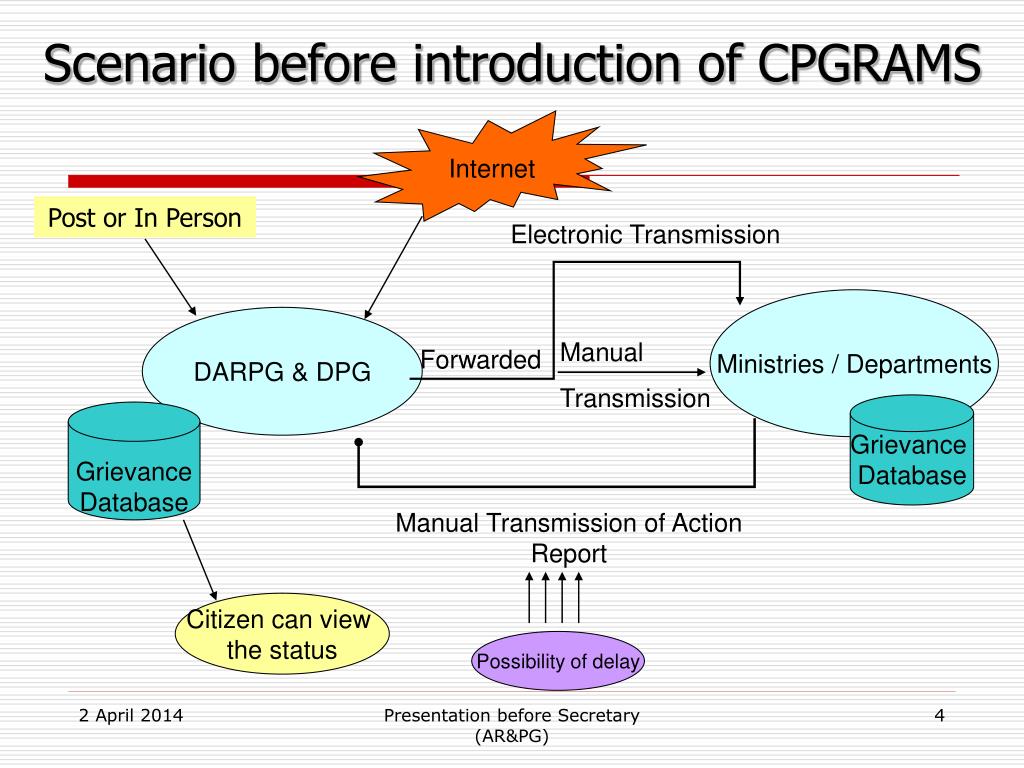 Scenario before introduction of CPGRAMS

Internet

Post or In Person

Electronic Transmission

DARPG & DPG

Forwarded

Manual

Transmission

Ministries / Departments

Grievance Database

Grievance Database

Manual Transmission of Action Report

Citizen can view the status

Possibility of delay

2 April 2014

Presentation before Secretary (AR&PG)

4